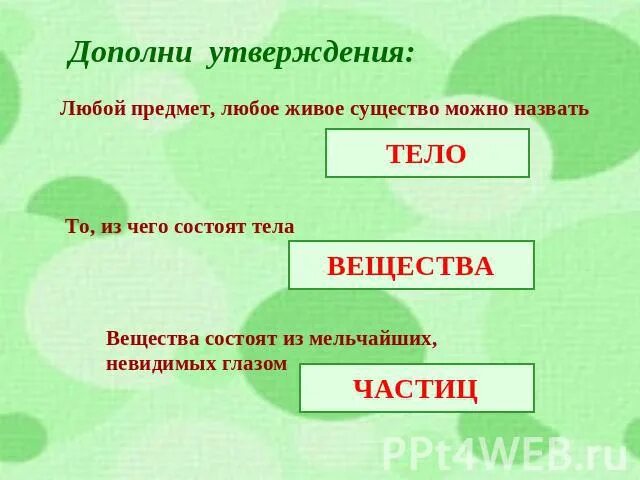 Дополни утверждения:

Любой предмет, любое живое существо можно назвать

ТЕЛО

То, из чего состоят тела

ВЕЩЕСТВА

Вещества состоят из мельчайших, невидимых глазом

ЧАСТИЦ

PPt4WEB.ru